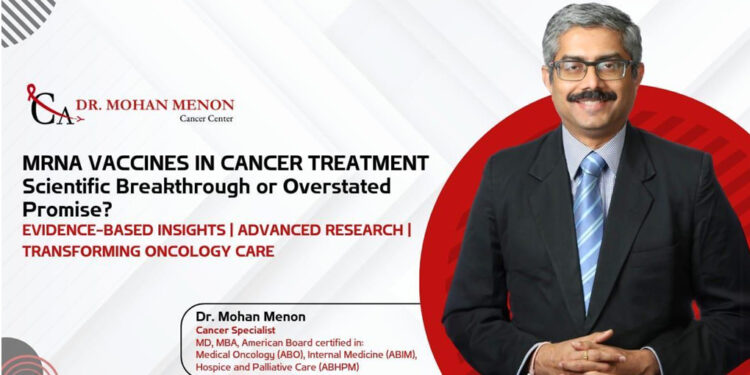 CA DR. MOHAN MENON
Cancer Center

MRNA VACCINES IN CANCER TREATMENT
Scientific Breakthrough or Overstated Promise?
EVIDENCE-BASED INSIGHTS | ADVANCED RESEARCH | TRANSFORMING ONCOLOGY CARE

Dr. Mohan Menon
Cancer Specialist
MD, MBA, American Board certified in:
Medical Oncology (ABO), Internal Medicine (ABIM),
Hospice and Palliative Care (ABHPM)